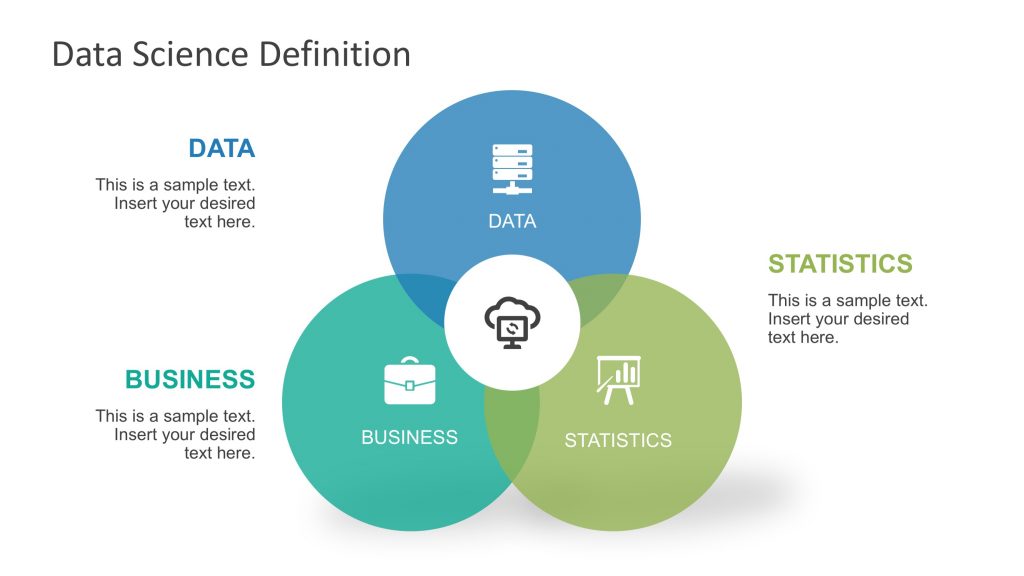 Data Science Definition

DATA

This is a sample text. Insert your desired text here.

BUSINESS

This is a sample text. Insert your desired text here.

DATA

BUSINESS

STATISTICS

STATISTICS

This is a sample text. Insert your desired text here.